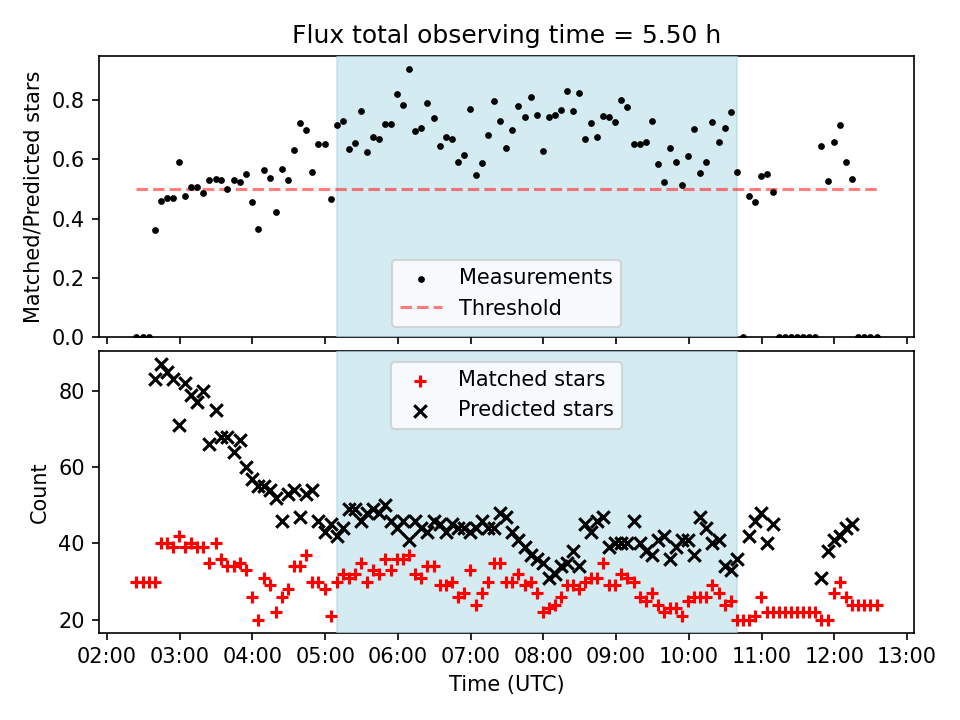 Flux total observing time = 5.50 h

Matched/Predicted stars

0.8
0.6
0.4
0.2
0.0

Measurements
Threshold

Matched stars
Predicted stars

Count

80
60
40
20

02:00 03:00 04:00 05:00 06:00 07:00 08:00 09:00 10:00 11:00 12:00 13:00

Time (UTC)